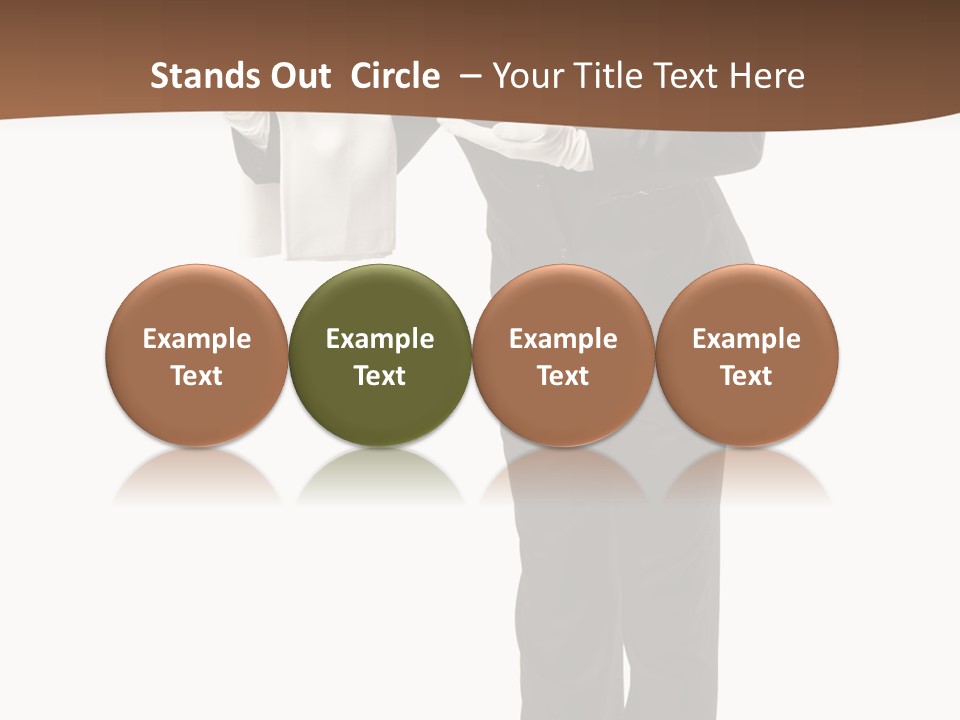 Stands Out Circle – Your Title Text Here

Example Text

Example Text

Example Text

Example Text